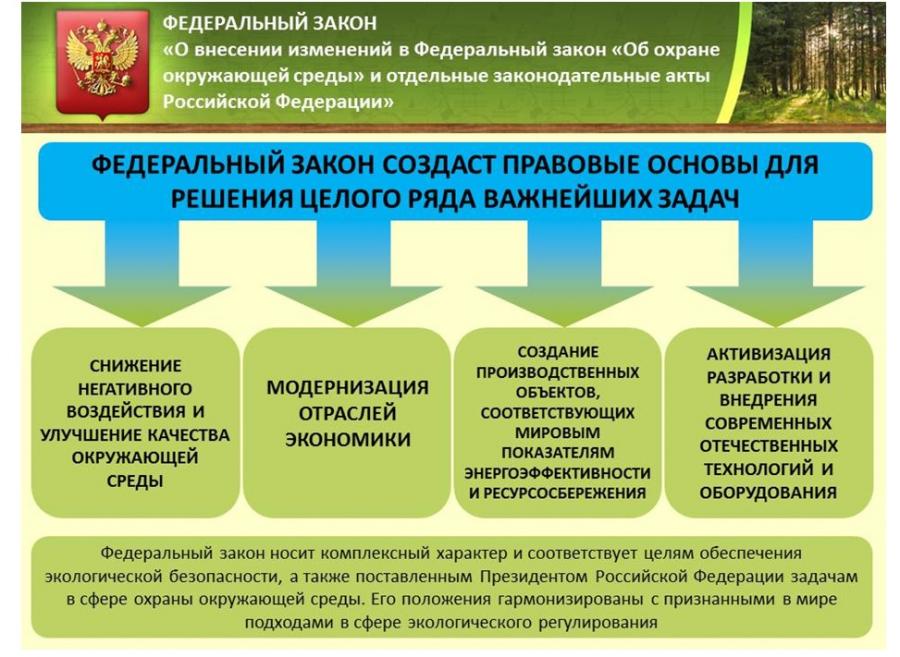 ФЕДЕРАЛЬНЫЙ ЗАКОН
«О внесении изменений в Федеральный закон «Об охране окружающей среды» и отдельные законодательные акты Российской Федерации»

ФЕДЕРАЛЬНЫЙ ЗАКОН СОЗДАСТ ПРАВОВЫЕ ОСНОВЫ ДЛЯ РЕШЕНИЯ ЦЕЛОГО РЯДА ВАЖНЕЙШИХ ЗАДАЧ

СНИЖЕНИЕ НЕГАТИВНОГО ВОЗДЕЙСТВИЯ И УЛУЧШЕНИЕ КАЧЕСТВА ОКРУЖАЮЩЕЙ СРЕДЫ

МОДЕРНИЗАЦИЯ ОТРАСЛЕЙ ЭКОНОМИКИ

СОЗДАНИЕ ПРОИЗВОДСТВЕННЫХ ОБЪЕКТОВ, СООТВЕТСТВУЮЩИХ МИРОВЫМ ПОКАЗАТЕЛЯМ ЭНЕРГОЭФФЕКТИВНОСТИ И РЕСУРСОСБЕРЕЖЕНИЯ

АКТИВИЗАЦИЯ РАЗРАБОТКИ И ВНЕДРЕНИЯ СОВРЕМЕННЫХ ОТЕЧЕСТВЕННЫХ ТЕХНОЛОГИЙ И ОБОРУДОВАНИЯ

Федеральный закон носит комплексный характер и соответствует целям обеспечения экологической безопасности, а также поставленным Президентом Российской Федерации задачам в сфере охраны окружающей среды. Его положения гармонизированы с признанными в мире подходами в сфере экологического регулирования